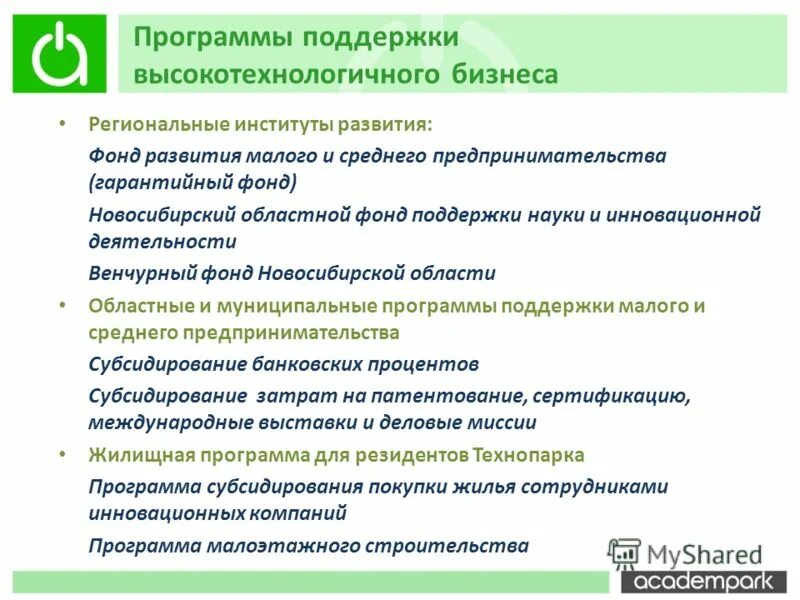 Программы поддержки высокотехнологичного бизнеса

• Региональные институты развития:

Фонд развития малого и среднего предпринимательства (гарантийный фонд)

Новосибирский областной фонд поддержки науки и инновационной деятельности

Венчурный фонд Новосибирской области

• Областные и муниципальные программы поддержки малого и среднего предпринимательства

Субсидирование банковских процентов

Субсидирование затрат на патентование, сертификацию, международные выставки и деловые миссии

• Жилищная программа для резидентов Технопарка

Программа субсидирования покупки жилья сотрудниками инновационных компаний

Программа малоэтажного строительства

MyShared

academpark